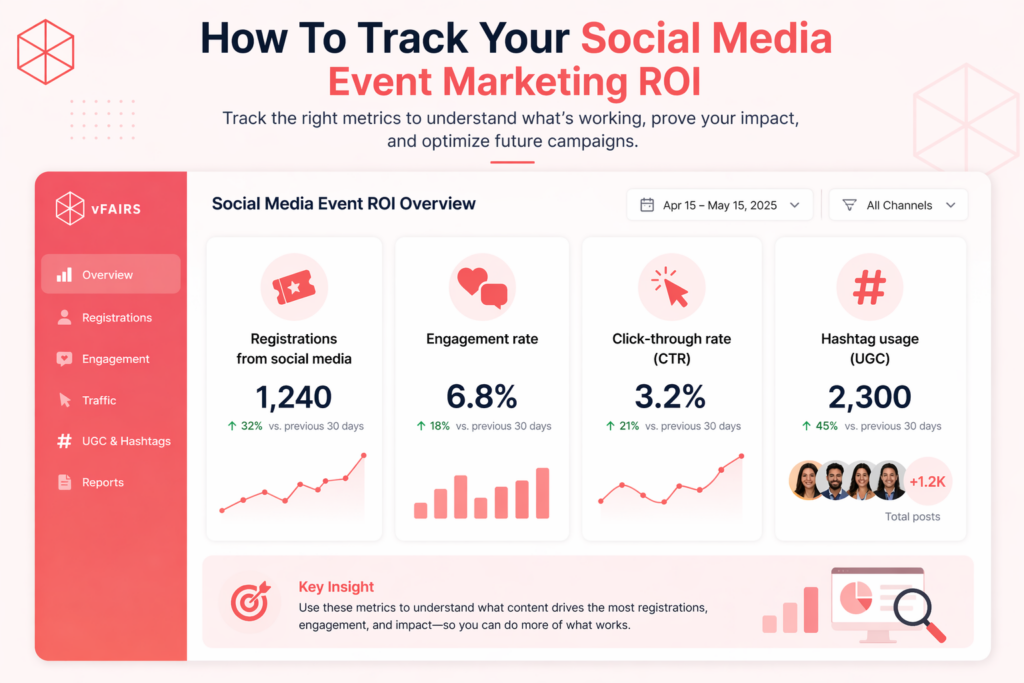 How To Track Your Social Media Event Marketing ROI

Track the right metrics to understand what's working, prove your impact, and optimize future campaigns.

vFAIRS

Overview
Registrations
Engagement
Traffic
UGC & Hashtags
Reports

Social Media Event ROI Overview

Apr 15 – May 15, 2025

All Channels

Registrations from social media
1,240
↑ 32% vs. previous 30 days

Engagement rate
6.8%
↑ 18% vs. previous 30 days

Click-through rate (CTR)
3.2%
↑ 21% vs. previous 30 days

Hashtag usage (UGC)
2,300
↑ 45% vs. previous 30 days

+1.2K
Total posts

Key Insight
Use these metrics to understand what content drives the most registrations, engagement, and impact—so you can do more of what works.